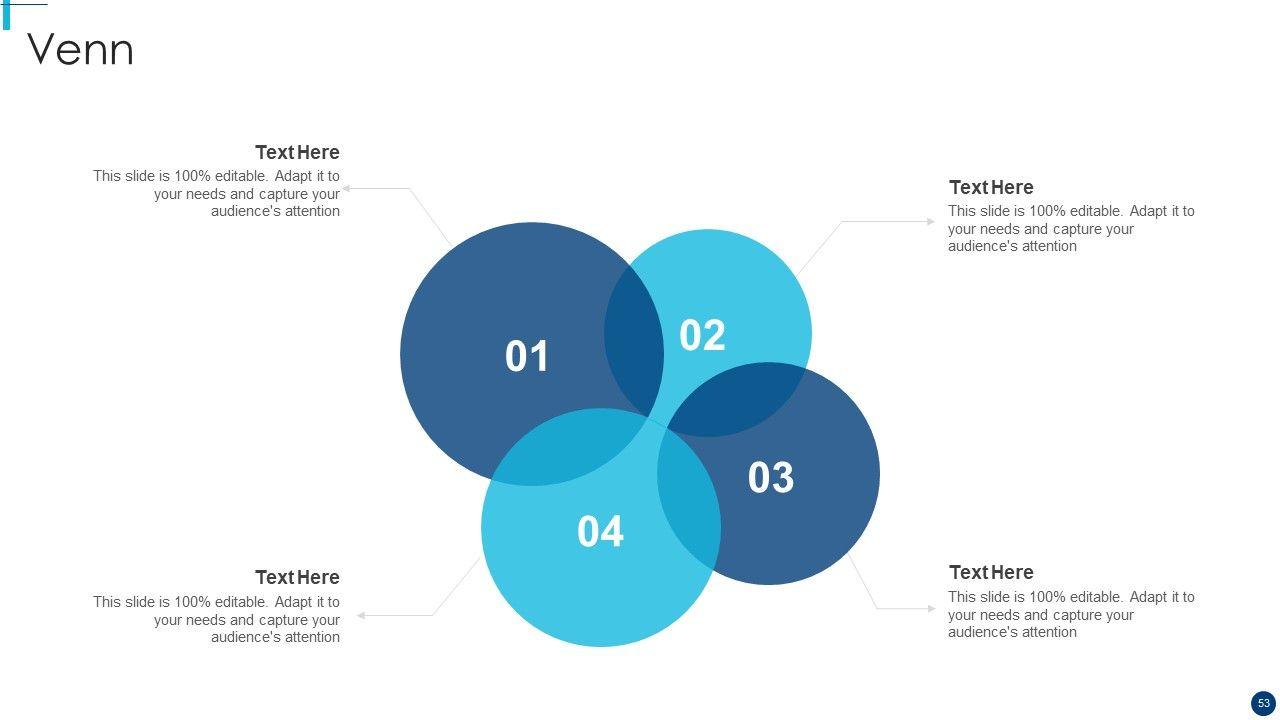 Venn

Text Here
This slide is 100% editable. Adapt it to your needs and capture your audience's attention

Text Here
This slide is 100% editable. Adapt it to your needs and capture your audience's attention

01

02

03

04

Text Here
This slide is 100% editable. Adapt it to your needs and capture your audience's attention

Text Here
This slide is 100% editable. Adapt it to your needs and capture your audience's attention

53